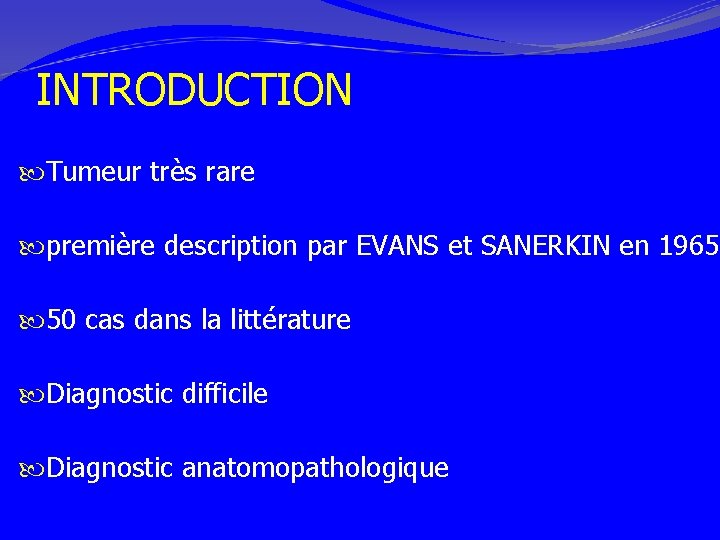 INTRODUCTION

Tumeur très rare

première description par EVANS et SANERKIN en 1965

50 cas dans la littérature

Diagnostic difficile

Diagnostic anatomopathologique